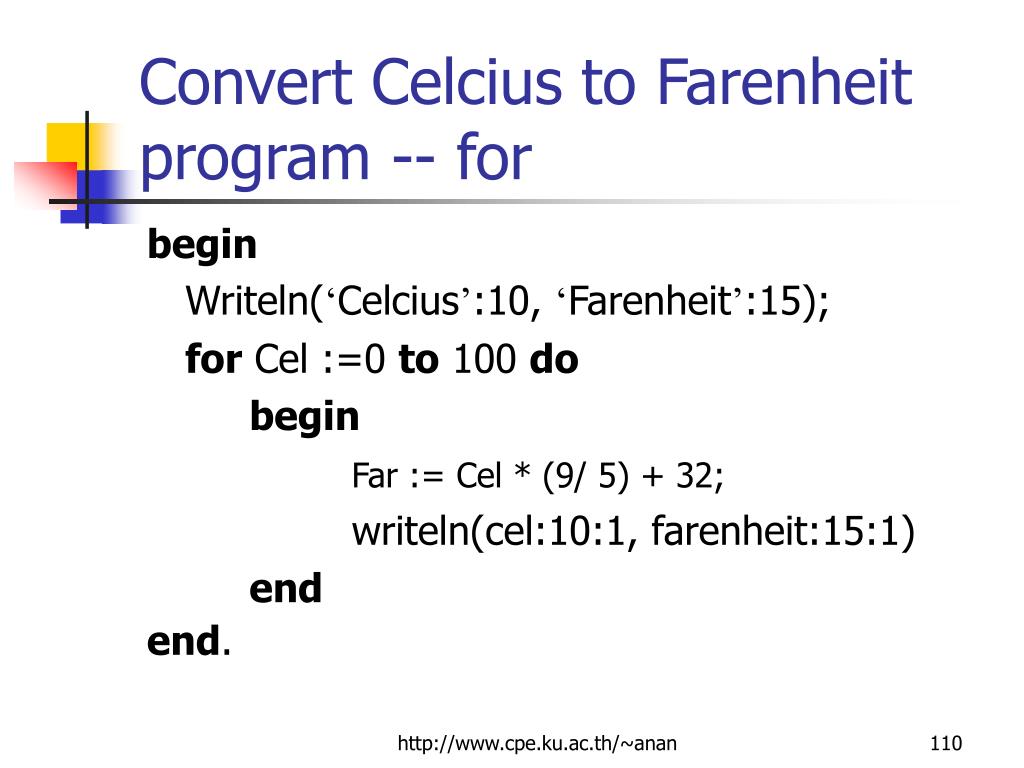 Convert Celcius to Farenheit program -- for

begin
Writeln(‘Celcius’:10, ‘Farenheit’:15);
for Cel :=0 to 100 do
begin
Far := Cel * (9/ 5) + 32;
writeln(cel:10:1, farenheit:15:1)
end
end.

http://www.cpe.ku.ac.th/~anan

110